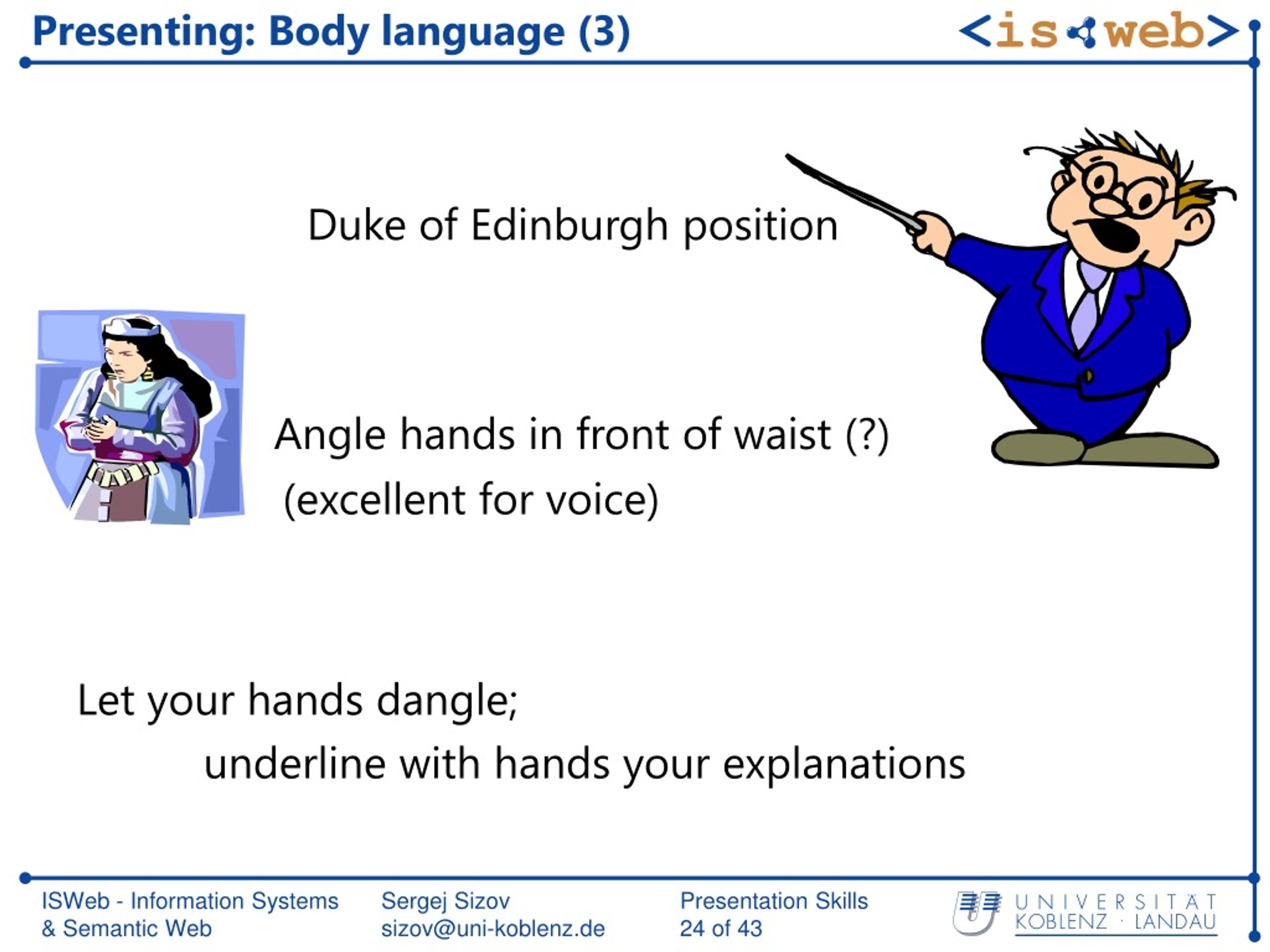 Presenting: Body language (3)

<is web>

Duke of Edinburgh position

Angle hands in front of waist (?)
(excellent for voice)

Let your hands dangle;
underline with hands your explanations

ISWeb - Information Systems
& Semantic Web

Sergej Sizov
sizov@uni-koblenz.de

Presentation Skills
24 of 43

UNIVERSITÄT
KOBLENZ · LANDAU